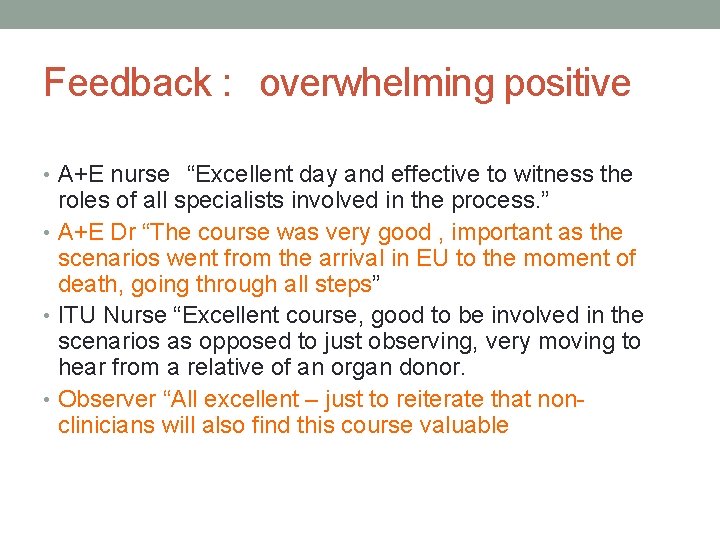 Feedback : overwhelming positive

• A+E nurse “Excellent day and effective to witness the roles of all specialists involved in the process.”
• A+E Dr “The course was very good , important as the scenarios went from the arrival in EU to the moment of death, going through all steps”
• ITU Nurse “Excellent course, good to be involved in the scenarios as opposed to just observing, very moving to hear from a relative of an organ donor.
• Observer “All excellent – just to reiterate that non-clinicians will also find this course valuable